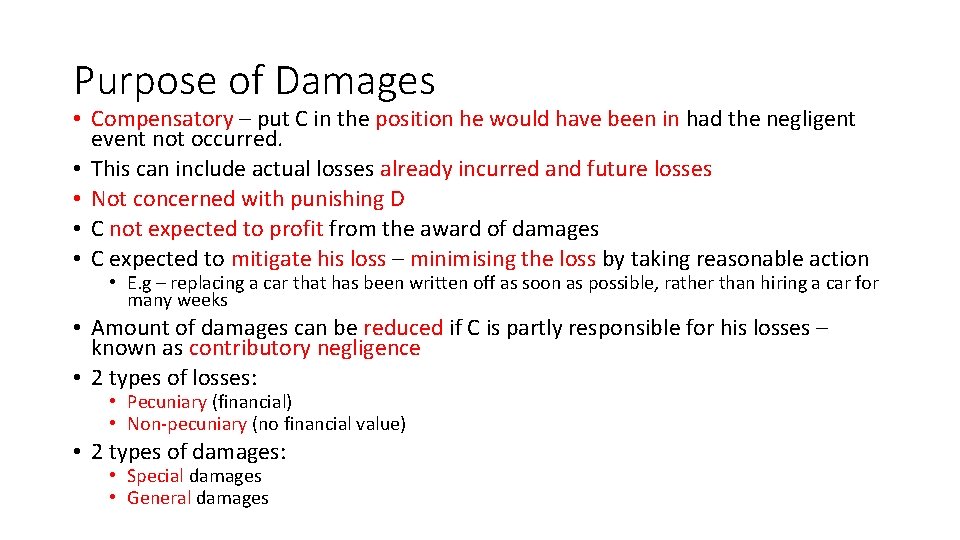 Purpose of Damages

• Compensatory – put C in the position he would have been in had the negligent event not occurred.
• This can include actual losses already incurred and future losses
• Not concerned with punishing D
• C not expected to profit from the award of damages
• C expected to mitigate his loss – minimising the loss by taking reasonable action
  • E.g – replacing a car that has been written off as soon as possible, rather than hiring a car for many weeks
• Amount of damages can be reduced if C is partly responsible for his losses – known as contributory negligence
• 2 types of losses:
  • Pecuniary (financial)
  • Non-pecuniary (no financial value)
• 2 types of damages:
  • Special damages
  • General damages